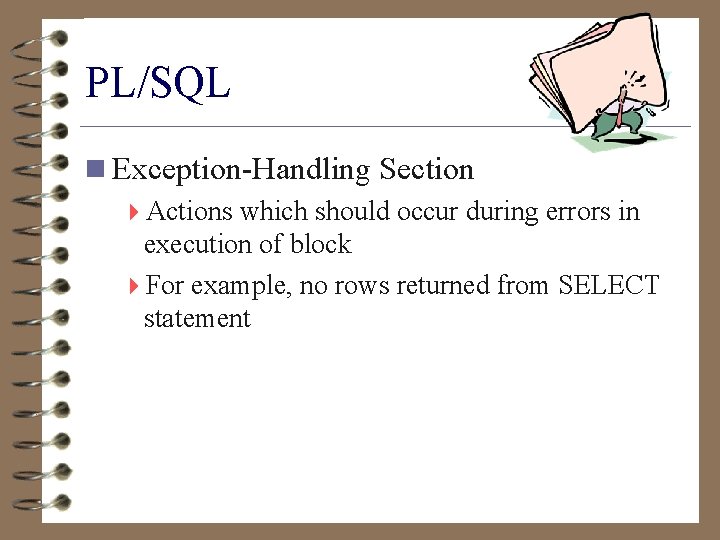 PL/SQL

Exception-Handling Section

Actions which should occur during errors in execution of block

For example, no rows returned from SELECT statement